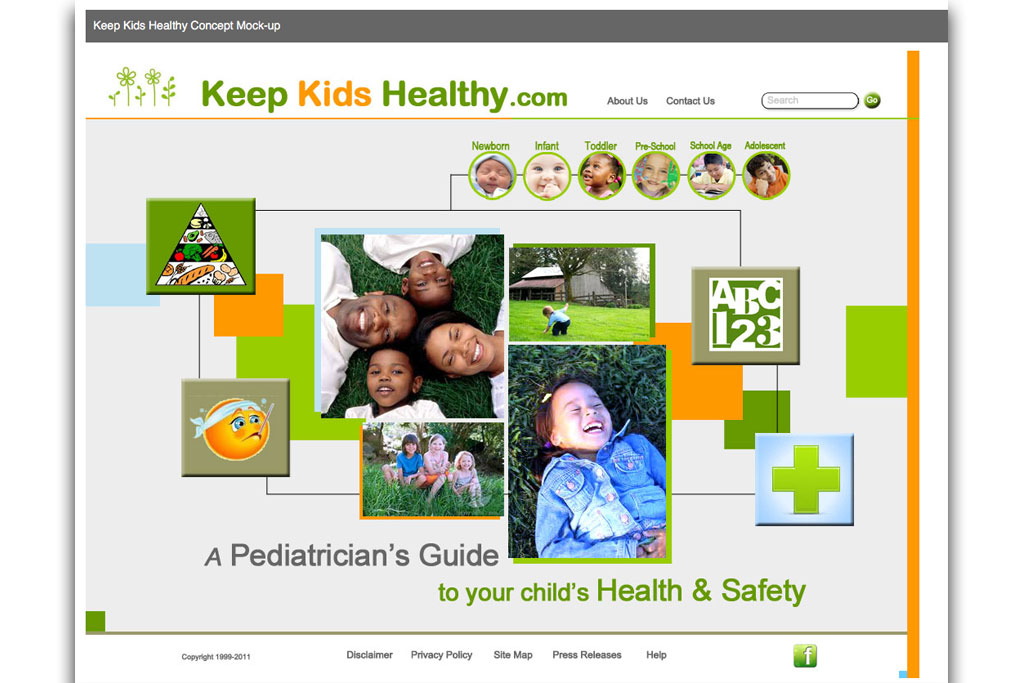 Keep Kids Healthy Concept Mock-up

Keep Kids Healthy.com

About Us Contact Us Search Go

Newborn Infant Toddler Pre-School School Age Adolescent

ABC 123

A Pediatrician's Guide
to your child's Health & Safety

Copyright 1999-2011 Disclaimer Privacy Policy Site Map Press Releases Help

f